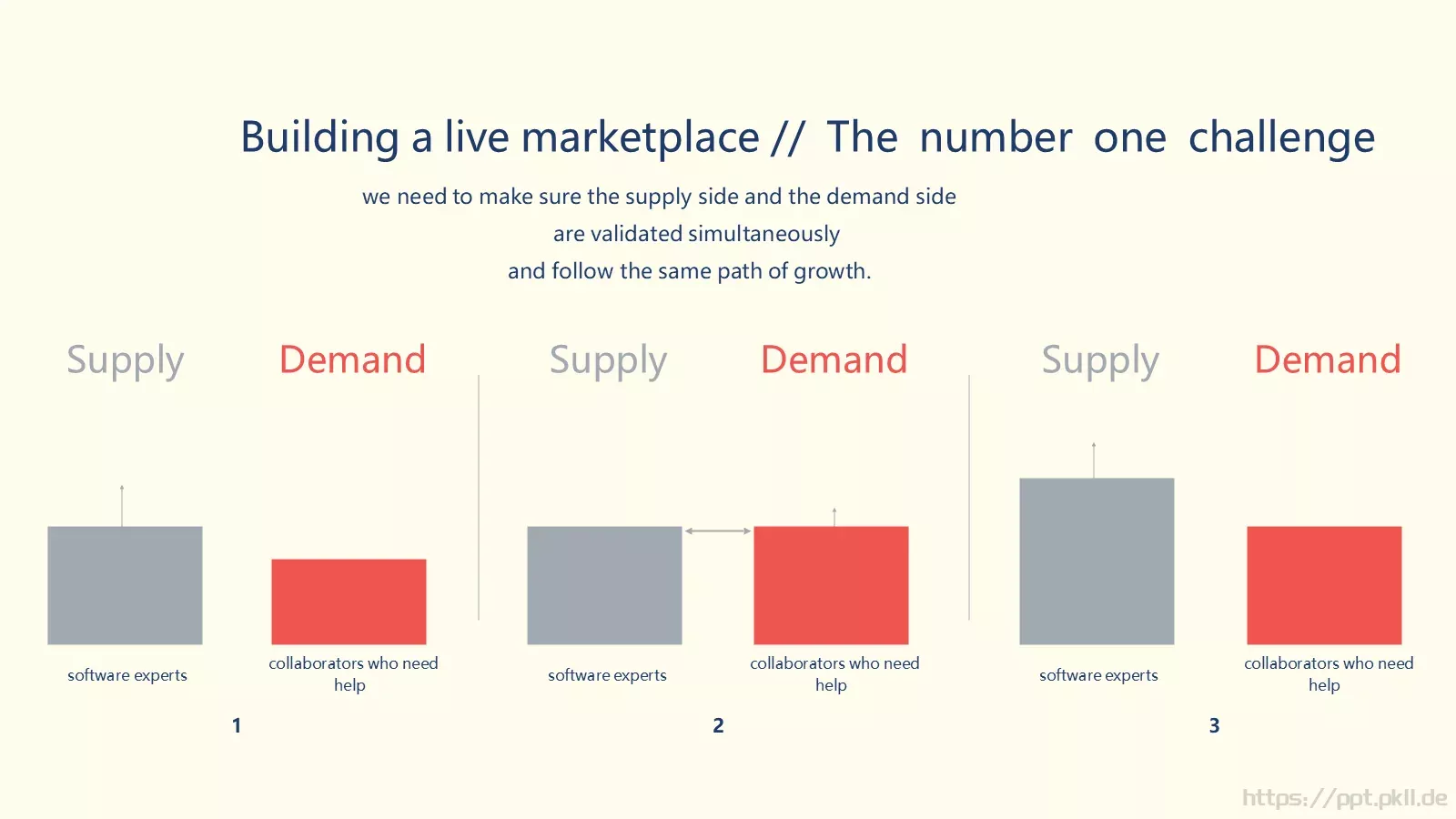 Building a live marketplace // The number one challenge

we need to make sure the supply side and the demand side
are validated simultaneously
and follow the same path of growth.

Supply

Demand

software experts

collaborators who need help

1

Supply

Demand

software experts

collaborators who need help

2

Supply

Demand

software experts

collaborators who need help

3

https://ppt.pkll.de